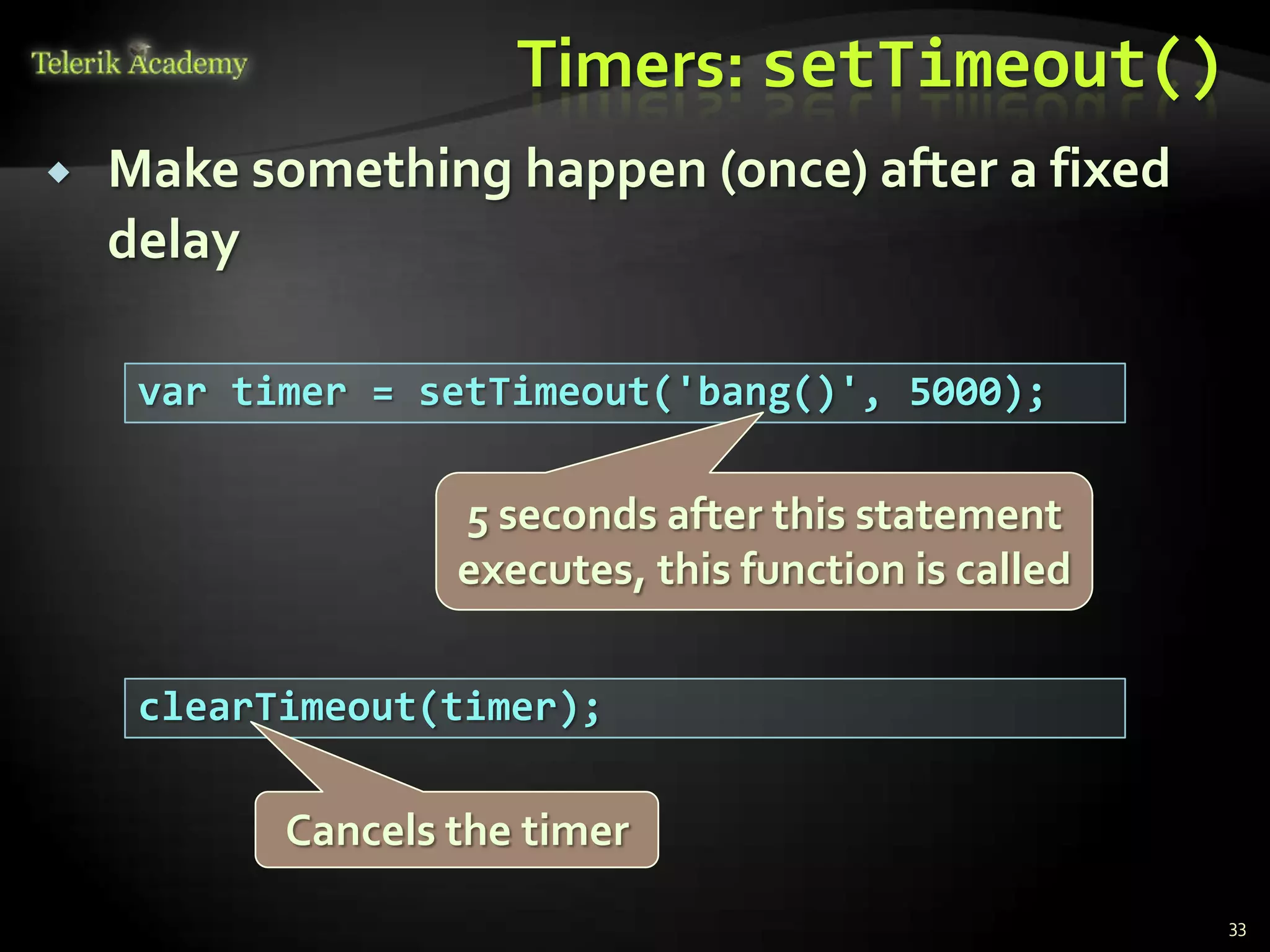 Telerik Academy

Timers: setTimeout()

Make something happen (once) after a fixed delay

var timer = setTimeout('bang()', 5000);

5 seconds after this statement executes, this function is called

clearTimeout(timer);

Cancels the timer

33